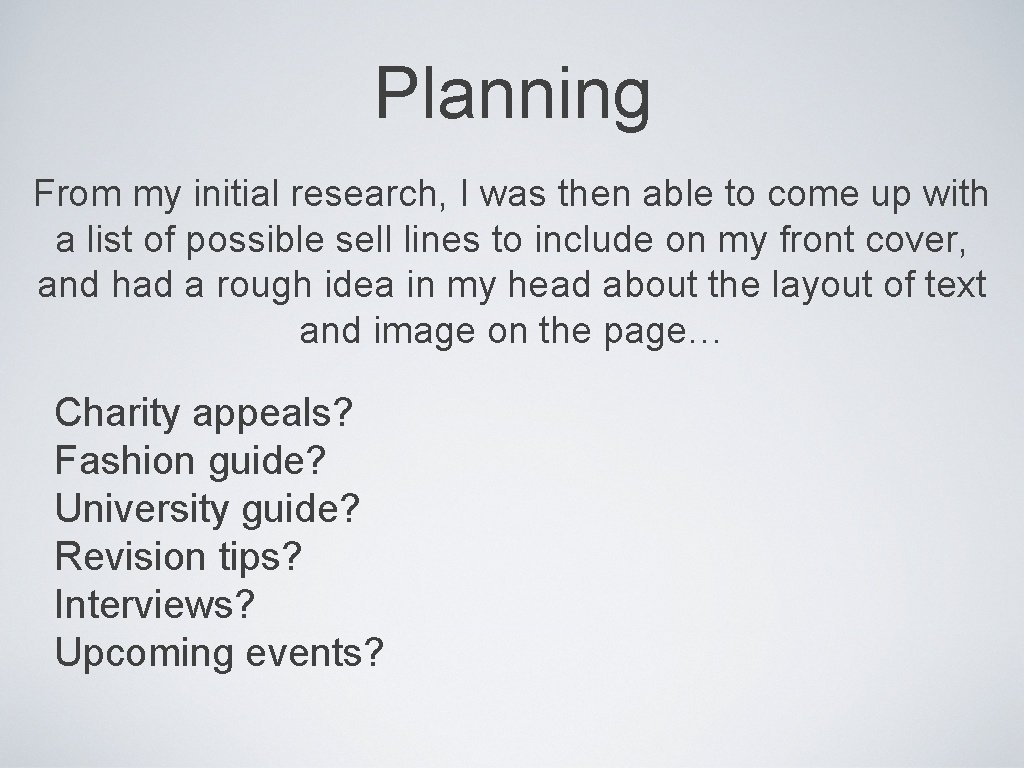 Planning

From my initial research, I was then able to come up with a list of possible sell lines to include on my front cover, and had a rough idea in my head about the layout of text and image on the page…

Charity appeals?
Fashion guide?
University guide?
Revision tips?
Interviews?
Upcoming events?